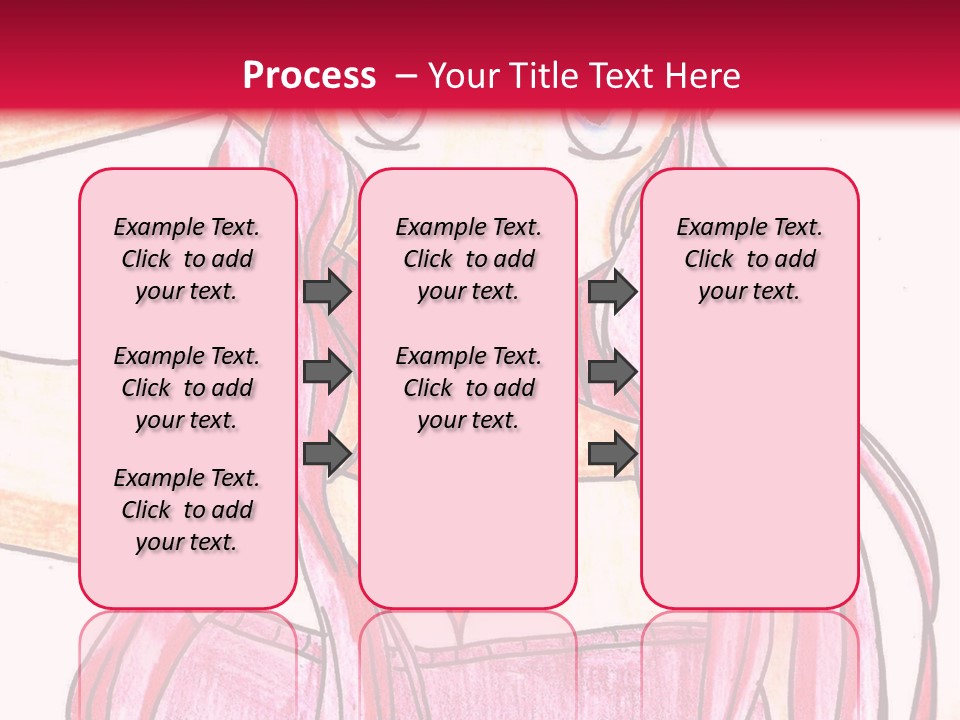 Process – Your Title Text Here

Example Text. Click to add your text.

Example Text. Click to add your text.

Example Text. Click to add your text.

Example Text. Click to add your text.

Example Text. Click to add your text.

Example Text. Click to add your text.